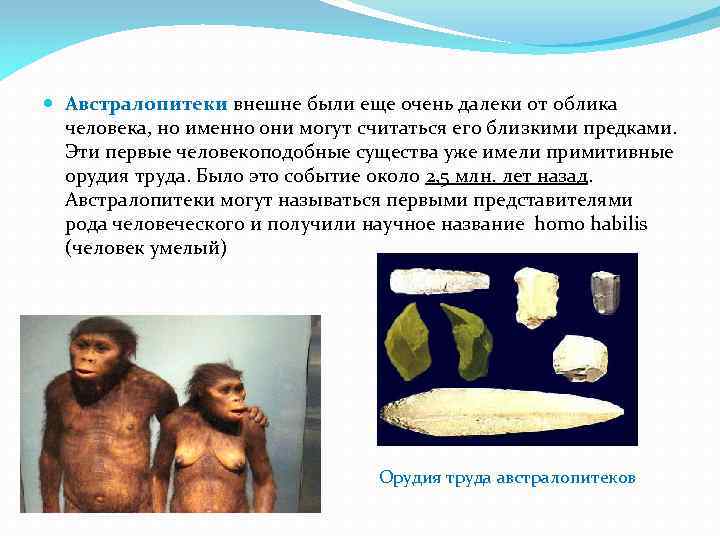 Австралопитеки внешне были еще очень далеки от облика человека, но именно они могут считаться его близкими предками. Эти первые человекоподобные существа уже имели примитивные орудия труда. Было это событие около 2,5 млн. лет назад. Австралопитеки могут называться первыми представителями рода человеческого и получили научное название homo habilis (человек умелый)

Орудия труда австралопитеков